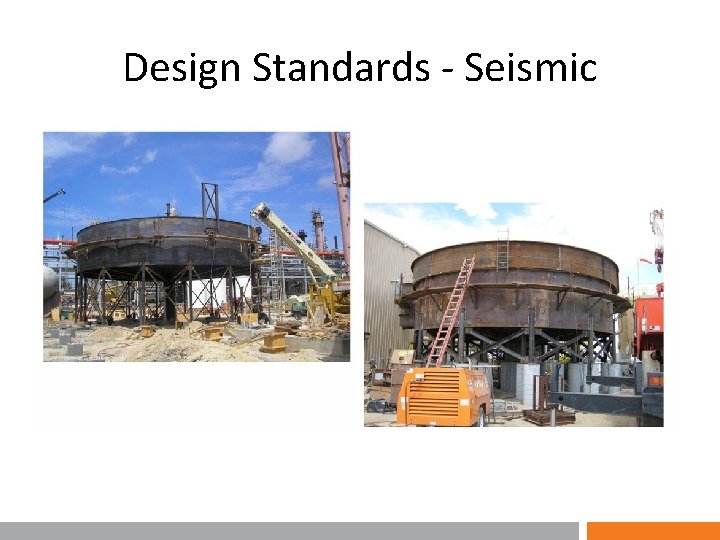 Design Standards - Seismic